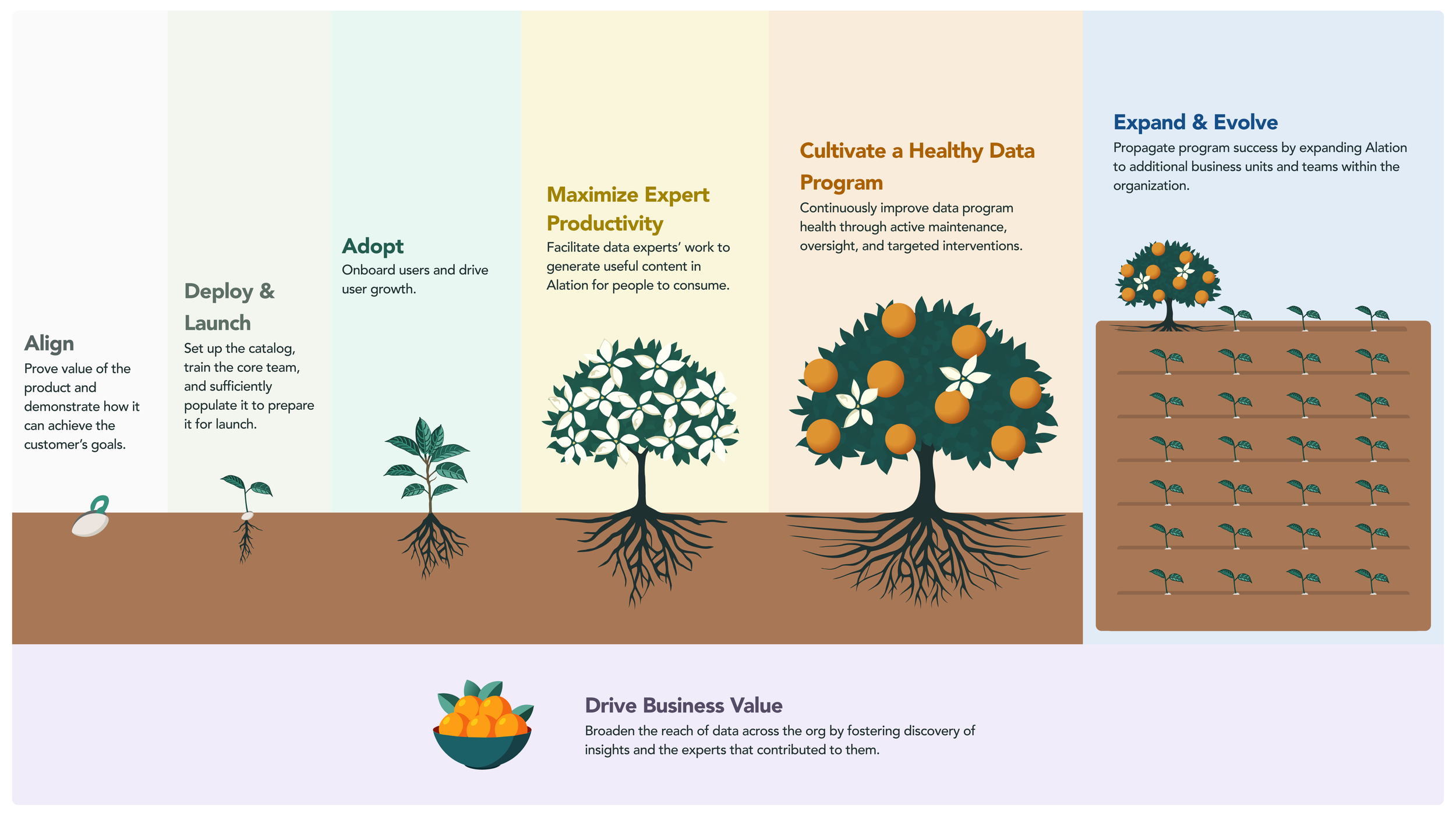 Align
Prove value of the product and demonstrate how it can achieve the customer's goals.

Deploy & Launch
Set up the catalog, train the core team, and sufficiently populate it to prepare it for launch.

Adopt
Onboard users and drive user growth.

Maximize Expert Productivity
Facilitate data experts' work to generate useful content in Alation for people to consume.

Cultivate a Healthy Data Program
Continuously improve data program health through active maintenance, oversight, and targeted interventions.

Expand & Evolve
Propagate program success by expanding Alation to additional business units and teams within the organization.

Drive Business Value
Broaden the reach of data across the org by fostering discovery of insights and the experts that contributed to them.